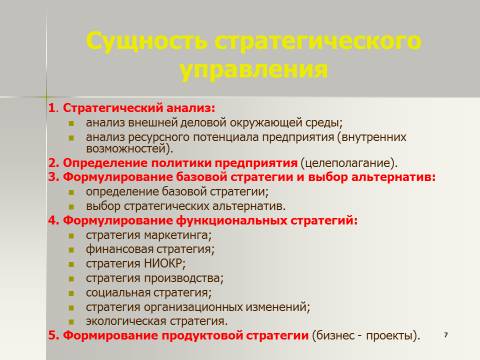 Сущность стратегического управления

1. Стратегический анализ:
- анализ внешней деловой окружающей среды;
- анализ ресурсного потенциала предприятия (внутренних возможностей).

2. Определение политики предприятия (целеполагание).

3. Формулирование базовой стратегии и выбор альтернатив:
- определение базовой стратегии;
- выбор стратегических альтернатив.

4. Формулирование функциональных стратегий:
- стратегия маркетинга;
- финансовая стратегия;
- стратегия НИОКР;
- стратегия производства;
- социальная стратегия;
- стратегия организационных изменений;
- экологическая стратегия.

5. Формирование продуктовой стратегии (бизнес - проекты).

7